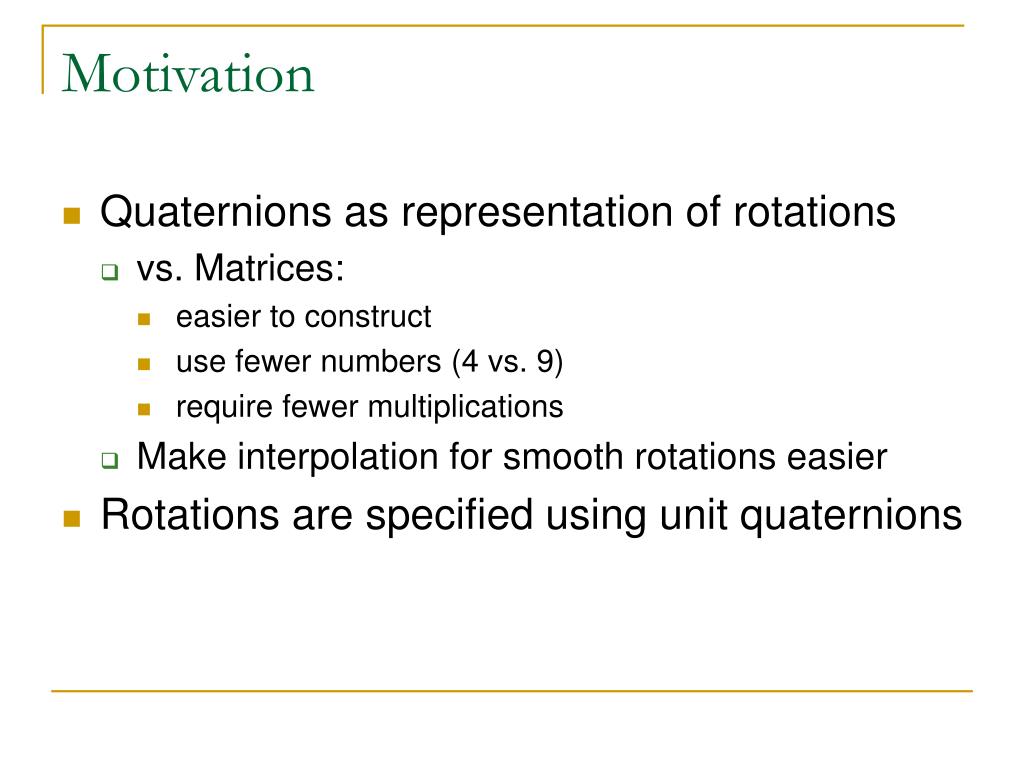 Motivation

Quaternions as representation of rotations

vs. Matrices:

easier to construct

use fewer numbers (4 vs. 9)

require fewer multiplications

Make interpolation for smooth rotations easier

Rotations are specified using unit quaternions